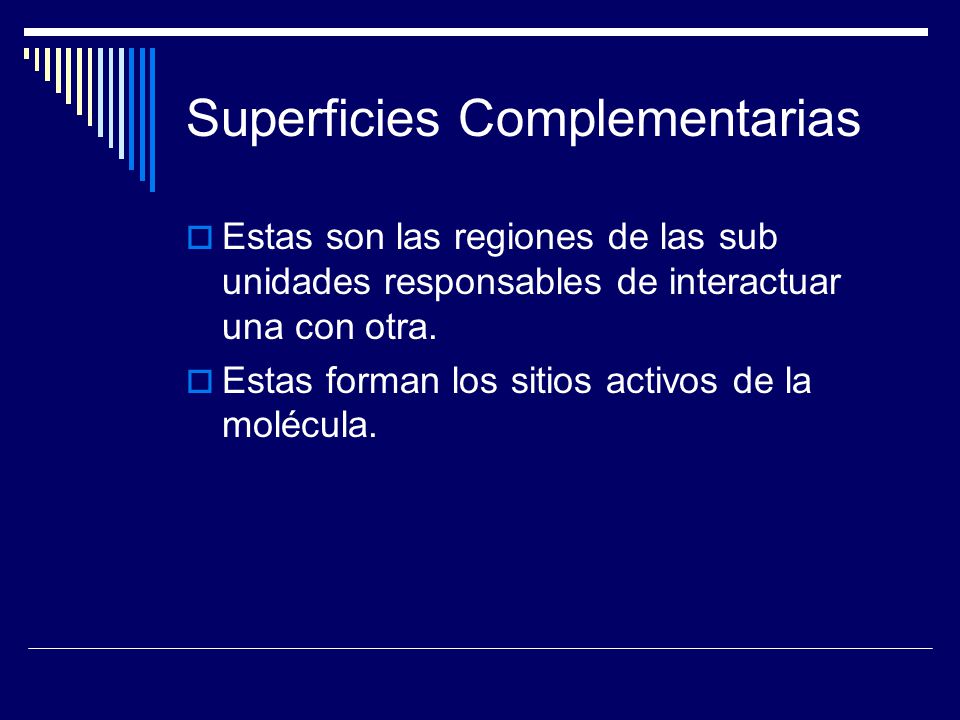 Superficies Complementarias

Estas son las regiones de las sub unidades responsables de interactuar una con otra.

Estas forman los sitios activos de la molécula.